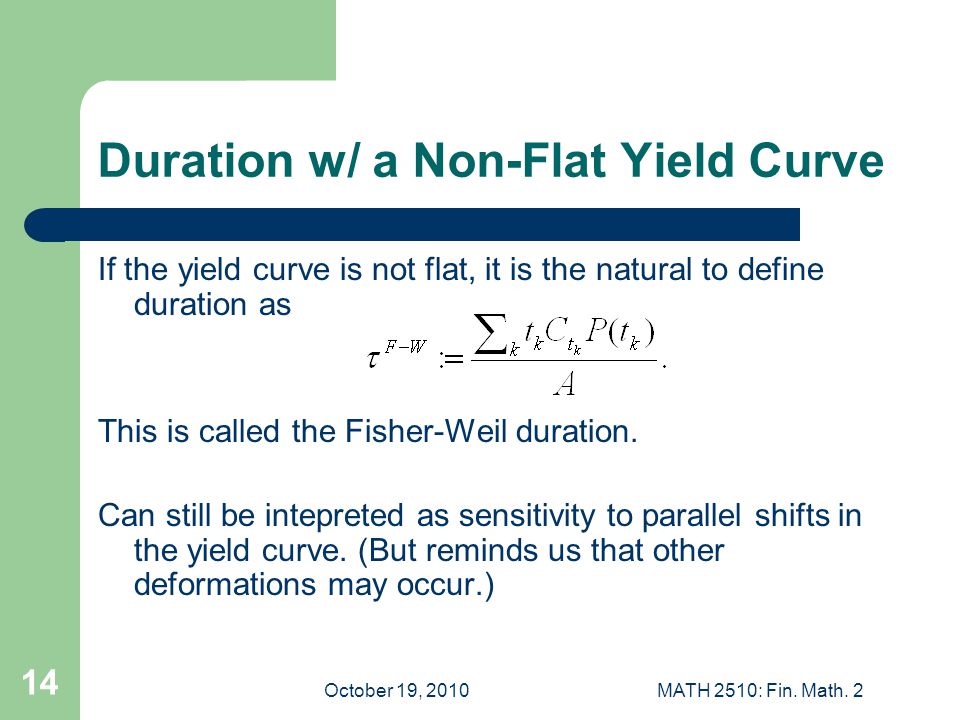 Duration w/ a Non-Flat Yield Curve

If the yield curve is not flat, it is the natural to define duration as

$\tau^{F-W} := \frac{\sum_k t_k C_{t_k} P(t_k)}{A}.$

This is called the Fisher-Weil duration.

Can still be intepreted as sensitivity to parallel shifts in the yield curve. (But reminds us that other deformations may occur.)

14

October 19, 2010

MATH 2510: Fin. Math. 2